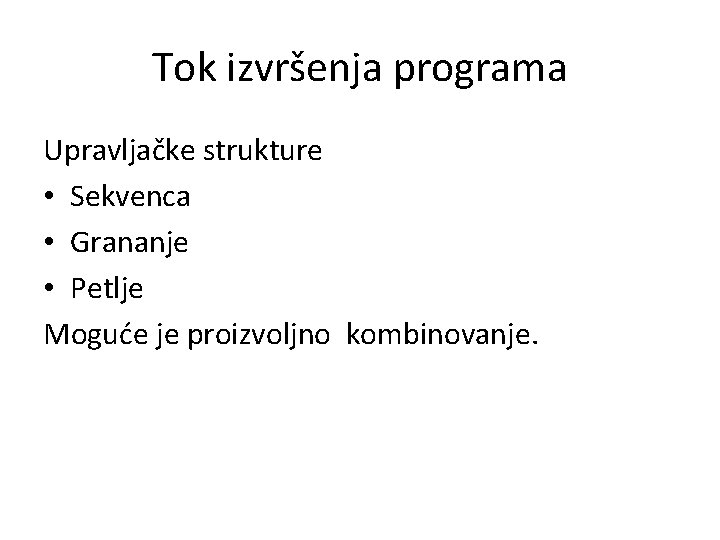 Tok izvršenja programa

Upravljačke strukture

• Sekvenca
• Grananje
• Petlje

Moguće je proizvoljno kombinovanje.